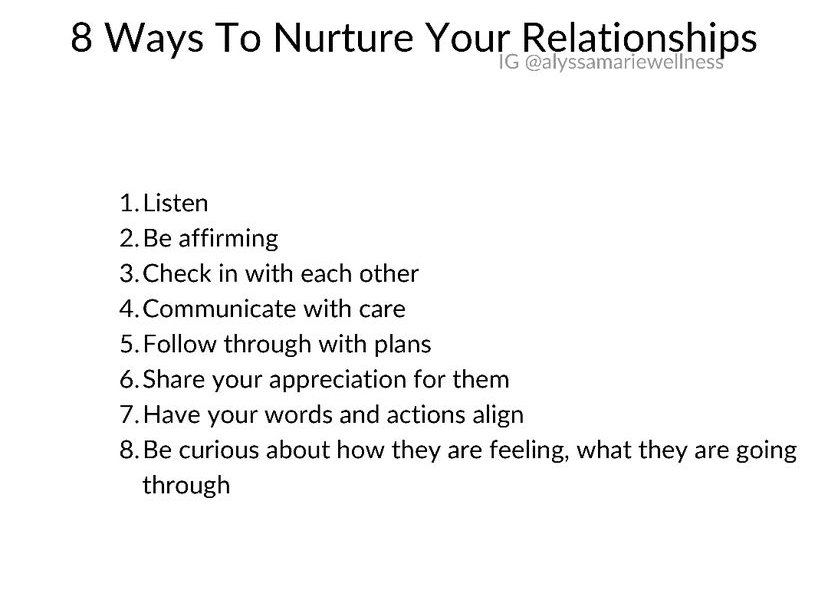 8 Ways To Nurture Your Relationships
IG @alyssamariewellness

1. Listen
2. Be affirming
3. Check in with each other
4. Communicate with care
5. Follow through with plans
6. Share your appreciation for them
7. Have your words and actions align
8. Be curious about how they are feeling, what they are going through